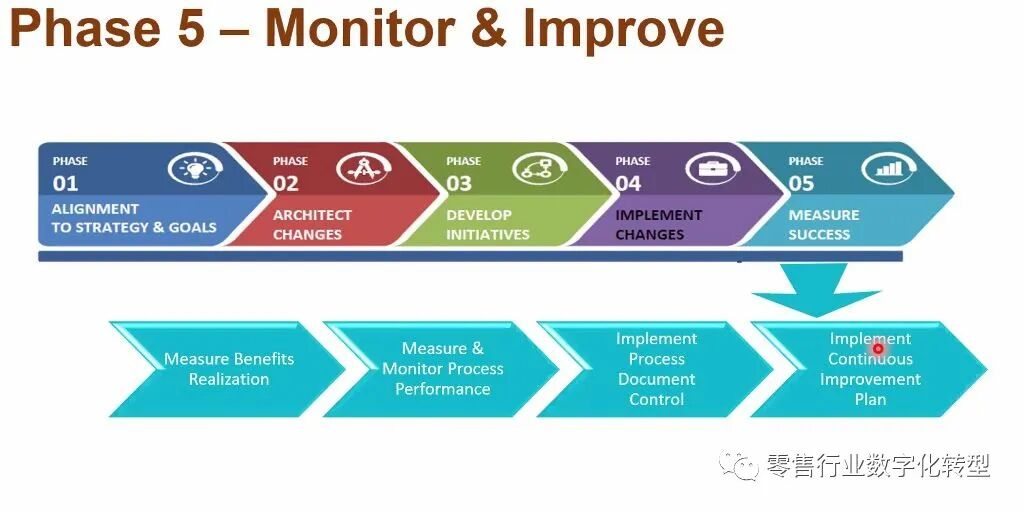 Phase 5 – Monitor & Improve

PHASE 01
ALIGNMENT TO STRATEGY & GOALS

PHASE 02
ARCHITECT CHANGES

PHASE 03
DEVELOP INITIATIVES

PHASE 04
IMPLEMENT CHANGES

PHASE 05
MEASURE SUCCESS

Measure Benefits Realization

Measure & Monitor Process Performance

Implement Process Document Control

Implement Continuous Improvement Plan

零售行业数字化转型